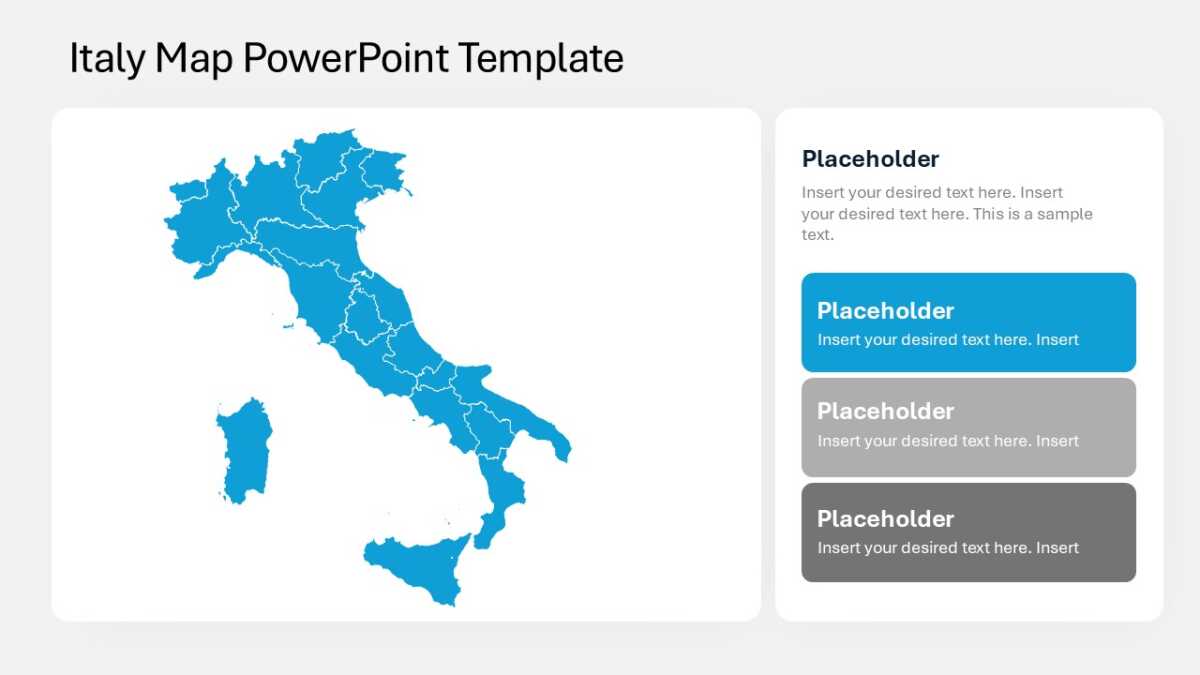 Italy Map PowerPoint Template

Placeholder

Insert your desired text here. Insert your desired text here. This is a sample text.

Placeholder

Insert your desired text here. Insert

Placeholder

Insert your desired text here. Insert

Placeholder

Insert your desired text here. Insert